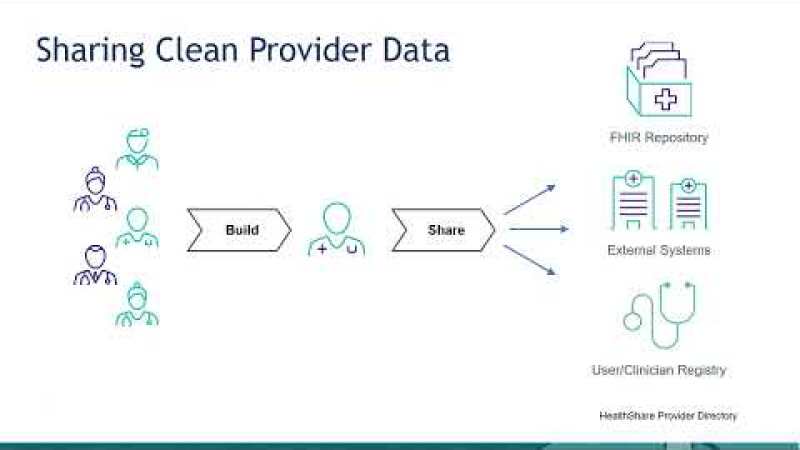 Sharing Clean Provider Data

Build

Share

FHIR Repository

External Systems

User/Clinician Registry

HealthShare Provider Directory